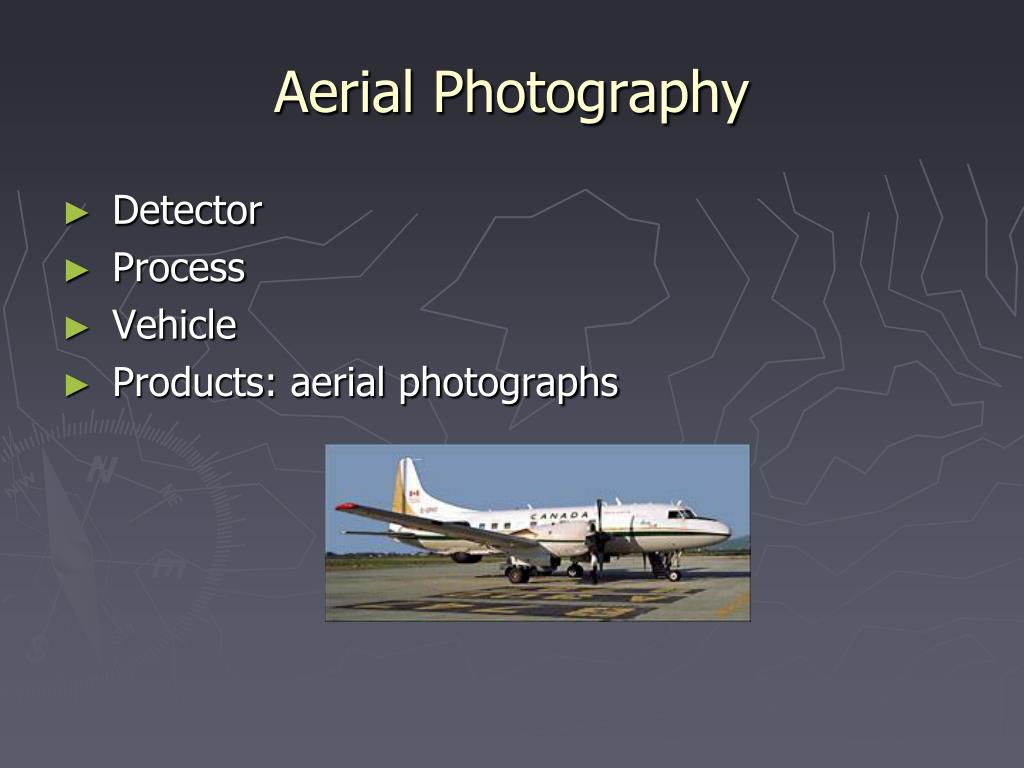 Aerial Photography

► Detector
► Process
► Vehicle
► Products: aerial photographs

CANADA